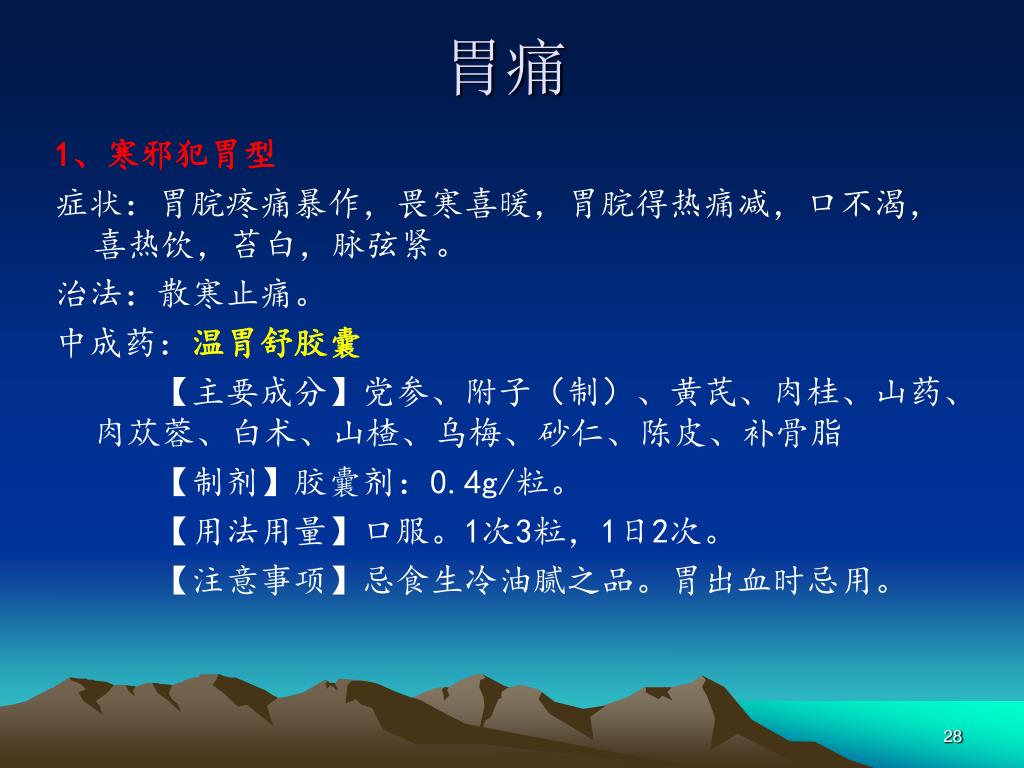 胃痛

1、寒邪犯胃型

症状：胃脘疼痛暴作，畏寒喜暖，胃脘得热痛减，口不渴，喜热饮，苔白，脉弦紧。

治法：散寒止痛。

中成药：温胃舒胶囊

【主要成分】党参、附子（制）、黄芪、肉桂、山药、肉苁蓉、白术、山楂、乌梅、砂仁、陈皮、补骨脂

【制剂】胶囊剂：0.4g/粒。

【用法用量】口服。1次3粒，1日2次。

【注意事项】忌食生冷油腻之品。胃出血时忌用。

28